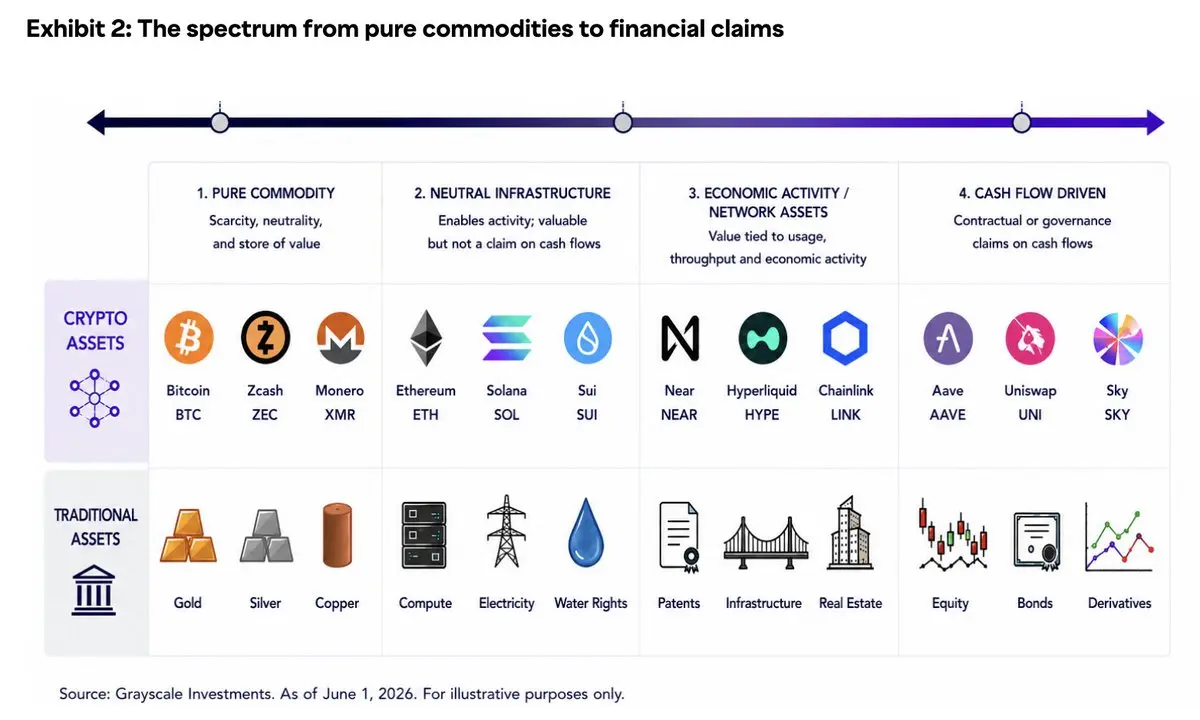 Exhibit 2: The spectrum from pure commodities to financial claims

| | 1. PURE COMMODITY Scarcity, neutrality, and store of value | 2. NEUTRAL INFRASTRUCTURE Enables activity; valuable but not a claim on cash flows | 3. ECONOMIC ACTIVITY / NETWORK ASSETS Value tied to usage, throughput and economic activity | 4. CASH FLOW DRIVEN Contractual or governance claims on cash flows |
|---|---|---|---|---|
| CRYPTO ASSETS | Bitcoin BTC, Zcash ZEC, Monero XMR | Ethereum ETH, Solana SOL, Sui SUI | Near NEAR, Hyperliquid HYPE, Chainlink LINK | Aave AAVE, Uniswap UNI, Sky SKY |
| TRADITIONAL ASSETS | Gold, Silver, Copper | Compute, Electricity, Water Rights | Patents, Infrastructure, Real Estate | Equity, Bonds, Derivatives |

Source: Grayscale Investments. As of June 1, 2026. For illustrative purposes only.